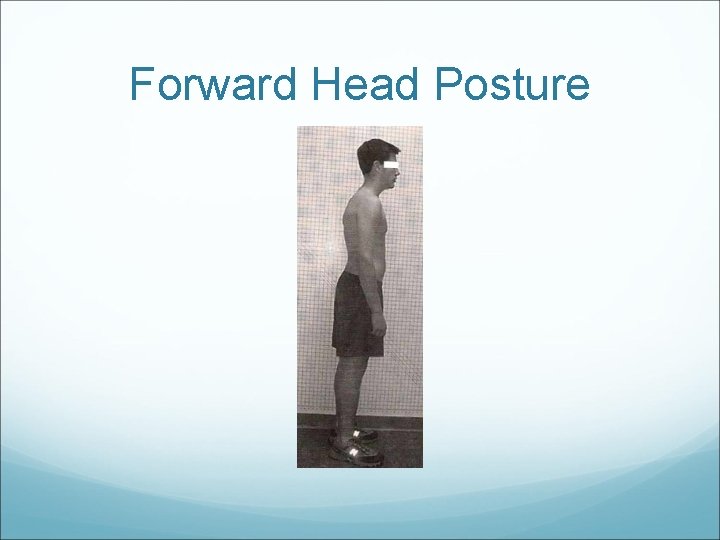 Forward Head Posture